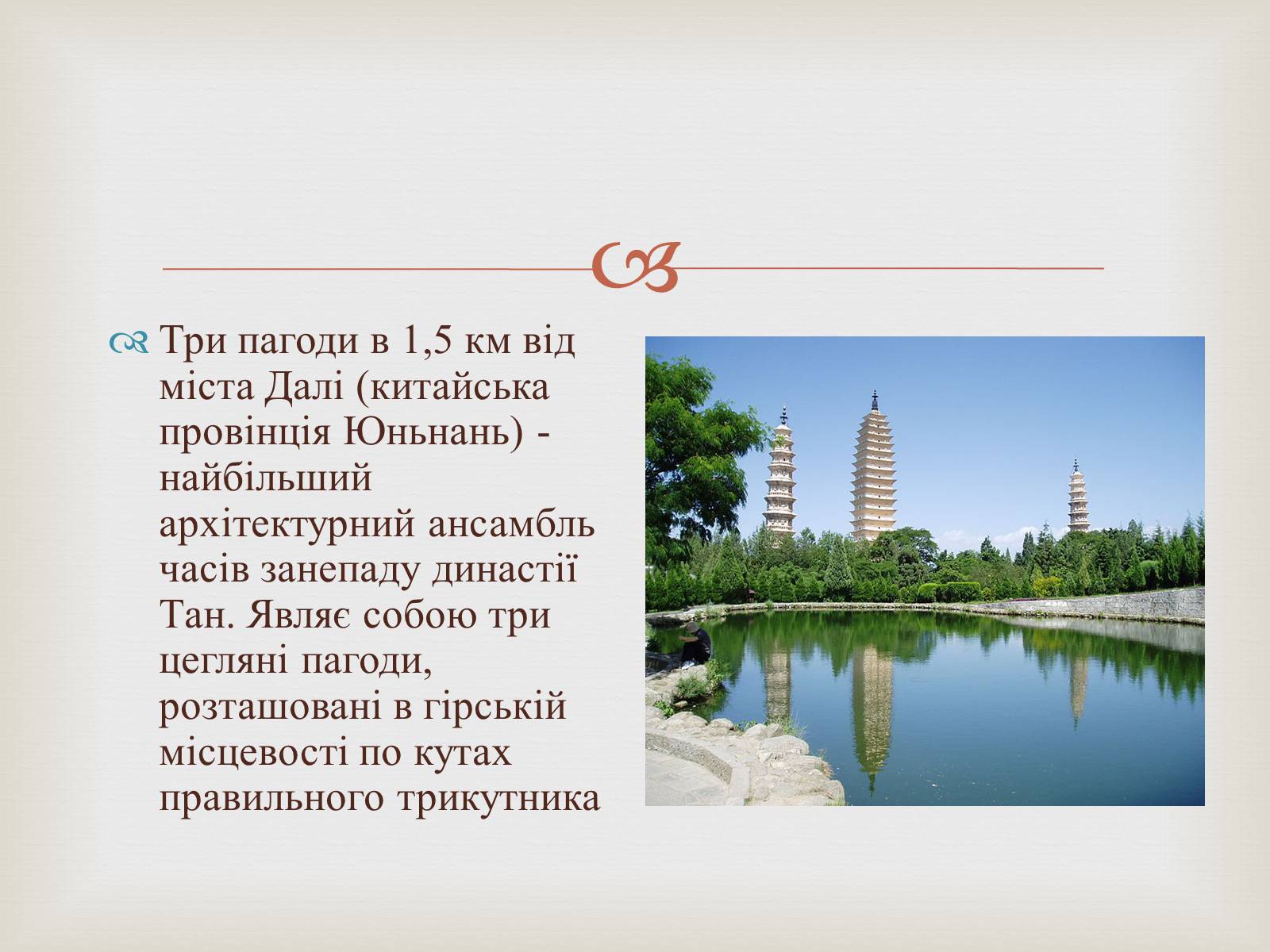 Три пагоди в 1,5 км від міста Далі (китайська провінція Юньнань) - найбільший архітектурний ансамбль часів занепаду династії Тан. Являє собою три цегляні пагоди, розташовані в гірській місцевості по кутах правильного трикутника